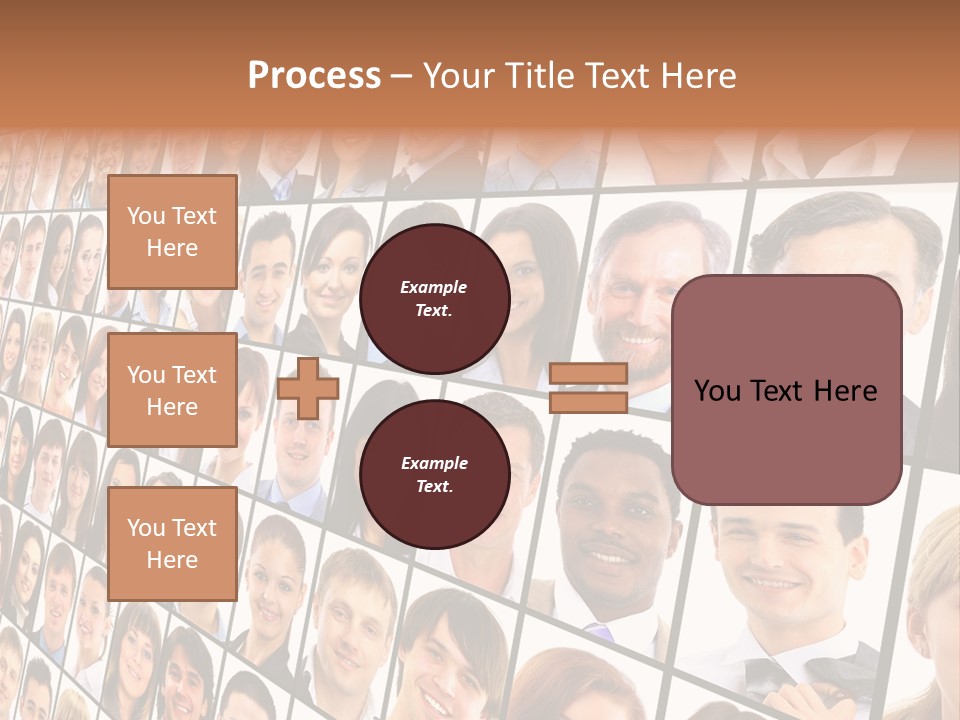 Process – Your Title Text Here

You Text Here

You Text Here

You Text Here

Example Text.

Example Text.

You Text Here